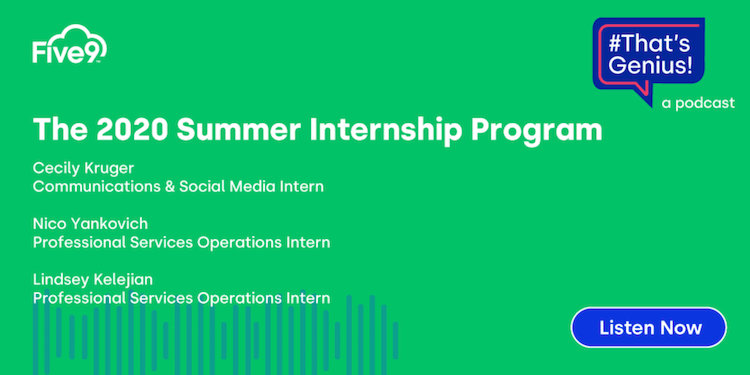 Five9

#That's Genius!
a podcast

The 2020 Summer Internship Program

Cecily Kruger
Communications & Social Media Intern

Nico Yankovich
Professional Services Operations Intern

Lindsey Kelejian
Professional Services Operations Intern

Listen Now